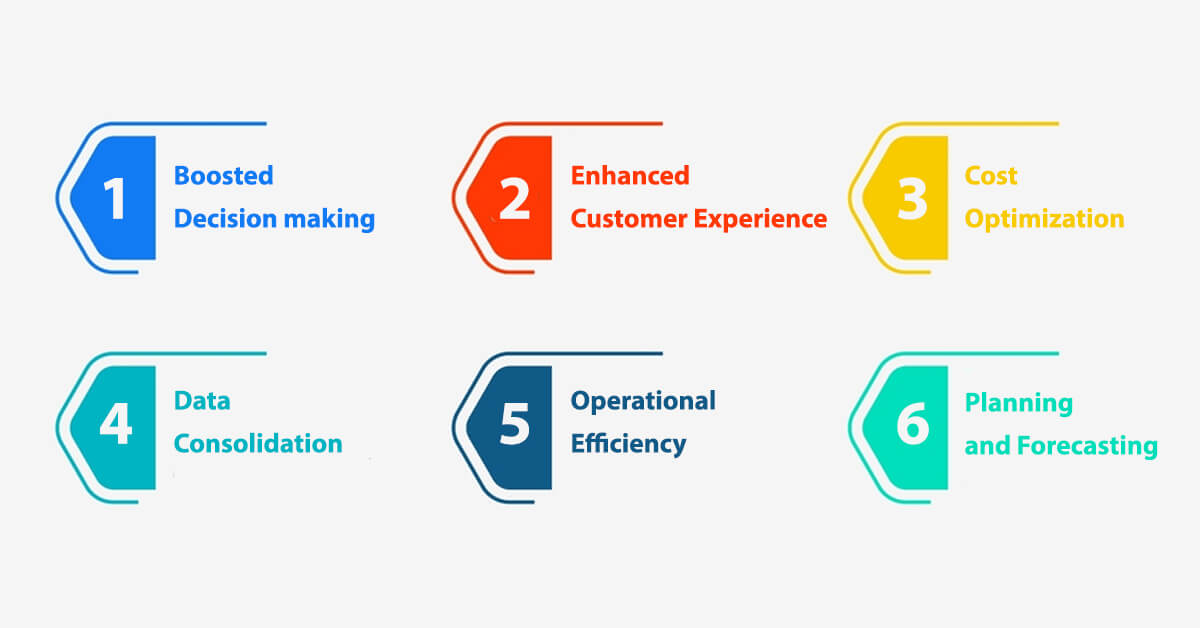 1
Boosted
Decision making

2
Enhanced
Customer Experience

3
Cost
Optimization

4
Data
Consolidation

5
Operational
Efficiency

6
Planning
and Forecasting